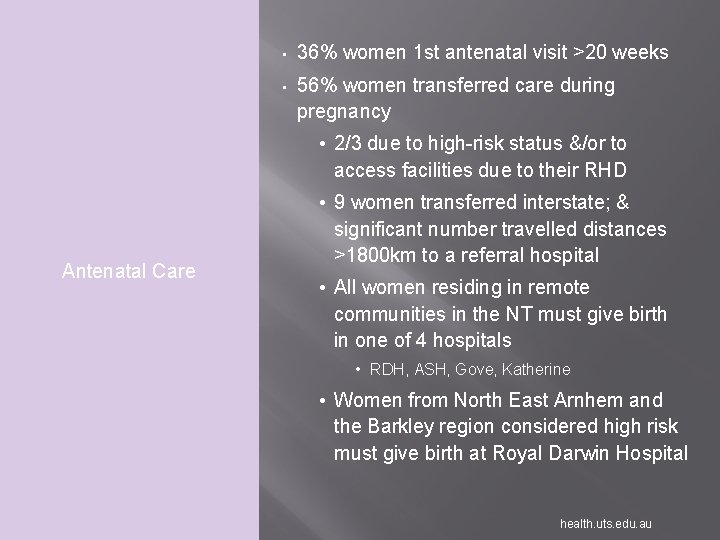 Antenatal Care

- 36% women 1st antenatal visit >20 weeks
- 56% women transferred care during pregnancy
  - 2/3 due to high-risk status &/or to access facilities due to their RHD
  - 9 women transferred interstate; & significant number travelled distances >1800km to a referral hospital
  - All women residing in remote communities in the NT must give birth in one of 4 hospitals
    - RDH, ASH, Gove, Katherine
  - Women from North East Arnhem and the Barkley region considered high risk must give birth at Royal Darwin Hospital

health.uts.edu.au